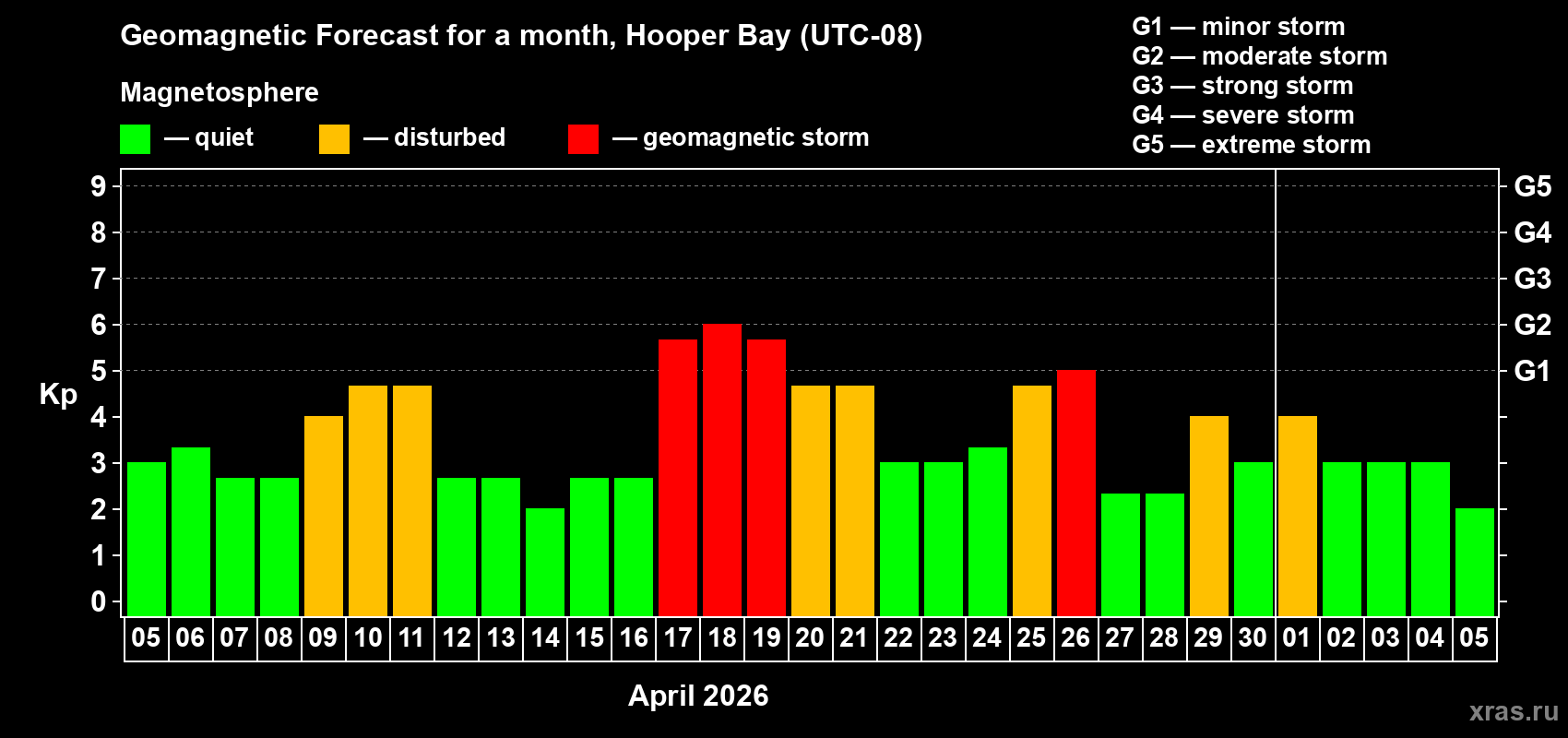 Geomagnetic Forecast for a month, Hooper Bay (UTC-08)

Magnetosphere

— quiet — disturbed — geomagnetic storm

G1 — minor storm
G2 — moderate storm
G3 — strong storm
G4 — severe storm
G5 — extreme storm

Kp

9 8 7 6 5 4 3 2 1 0

G5 G4 G3 G2 G1

05 06 07 08 09 10 11 12 13 14 15 16 17 18 19 20 21 22 23 24 25 26 27 28 29 30 01 02 03 04 05

April 2026

xras.ru